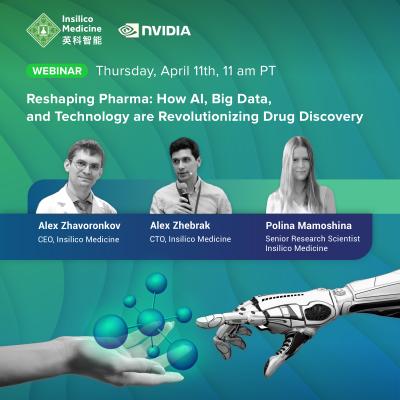 Insilico Medicine
英科智能

NVIDIA

WEBINAR Thursday, April 11th, 11 am PT

Reshaping Pharma: How AI, Big Data, and Technology are Revolutionizing Drug Discovery

Alex Zhavoronkov
CEO, Insilico Medicine

Alex Zhebrak
CTO, Insilico Medicine

Polina Mamoshina
Senior Research Scientist
Insilico Medicine